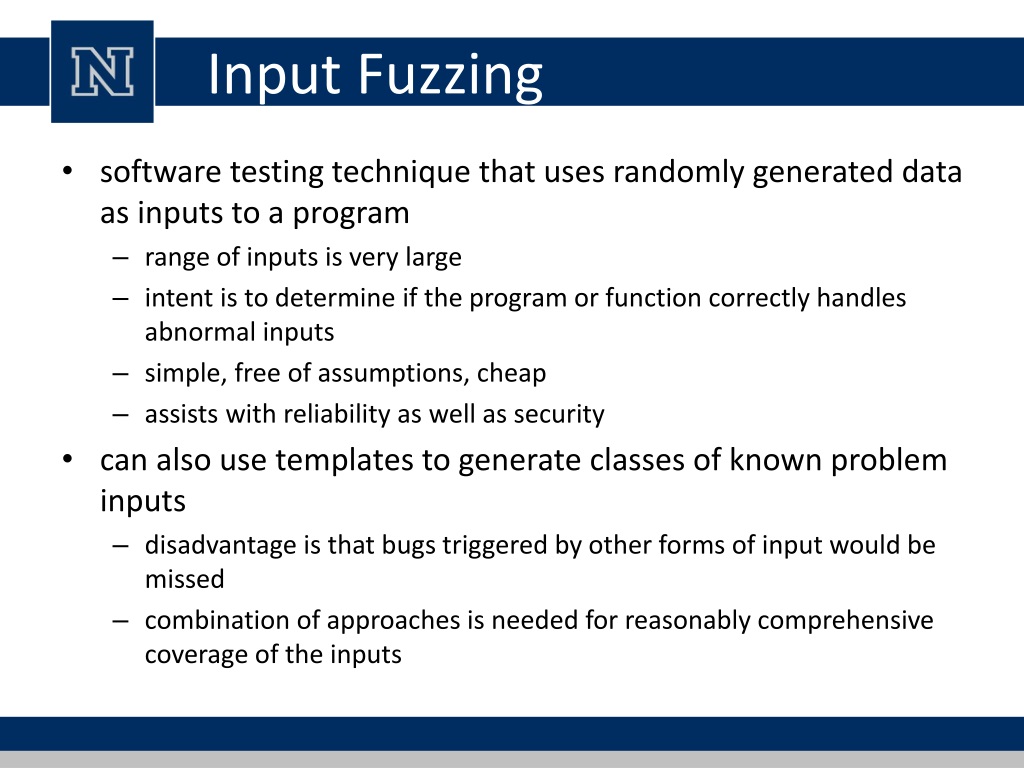 N

Input Fuzzing

• software testing technique that uses randomly generated data as inputs to a program
– range of inputs is very large
– intent is to determine if the program or function correctly handles abnormal inputs
– simple, free of assumptions, cheap
– assists with reliability as well as security

• can also use templates to generate classes of known problem inputs
– disadvantage is that bugs triggered by other forms of input would be missed
– combination of approaches is needed for reasonably comprehensive coverage of the inputs